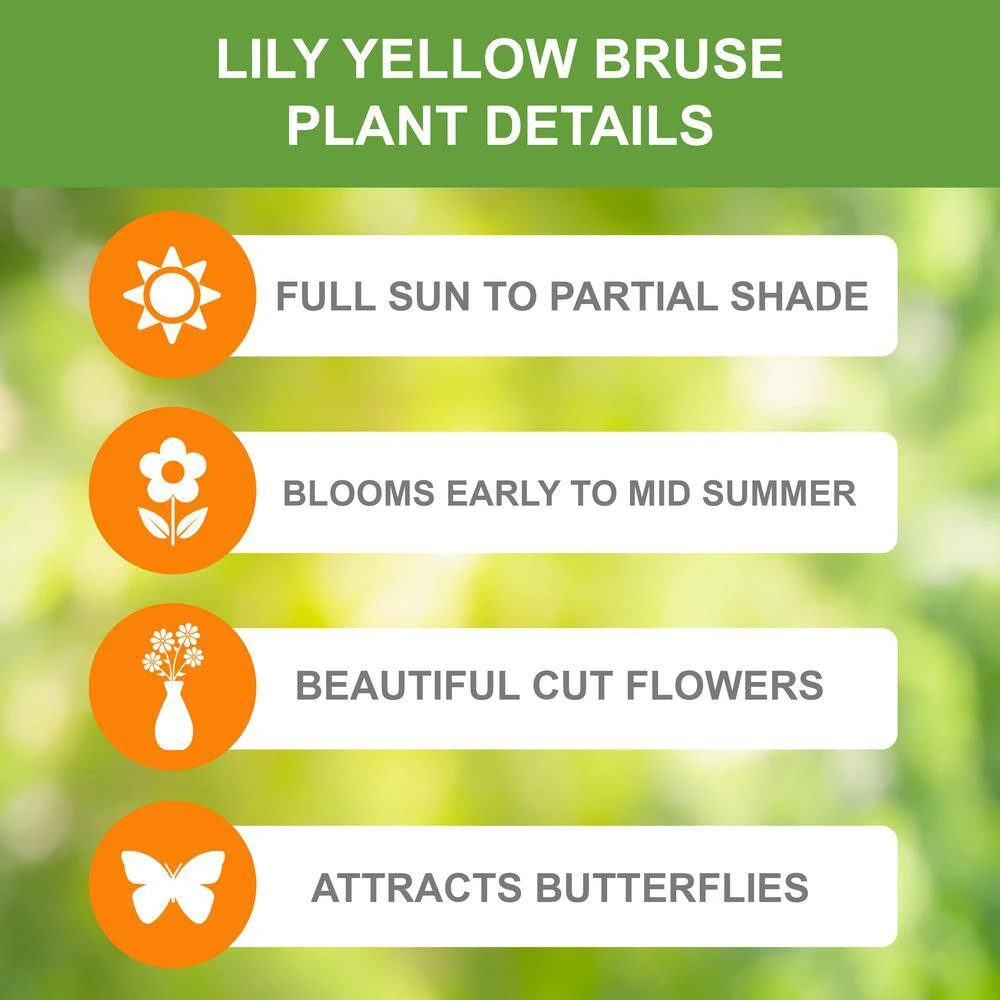 LILY YELLOW BRUSE PLANT DETAILS

FULL SUN TO PARTIAL SHADE

BLOOMS EARLY TO MID SUMMER

BEAUTIFUL CUT FLOWERS

ATTRACTS BUTTERFLIES